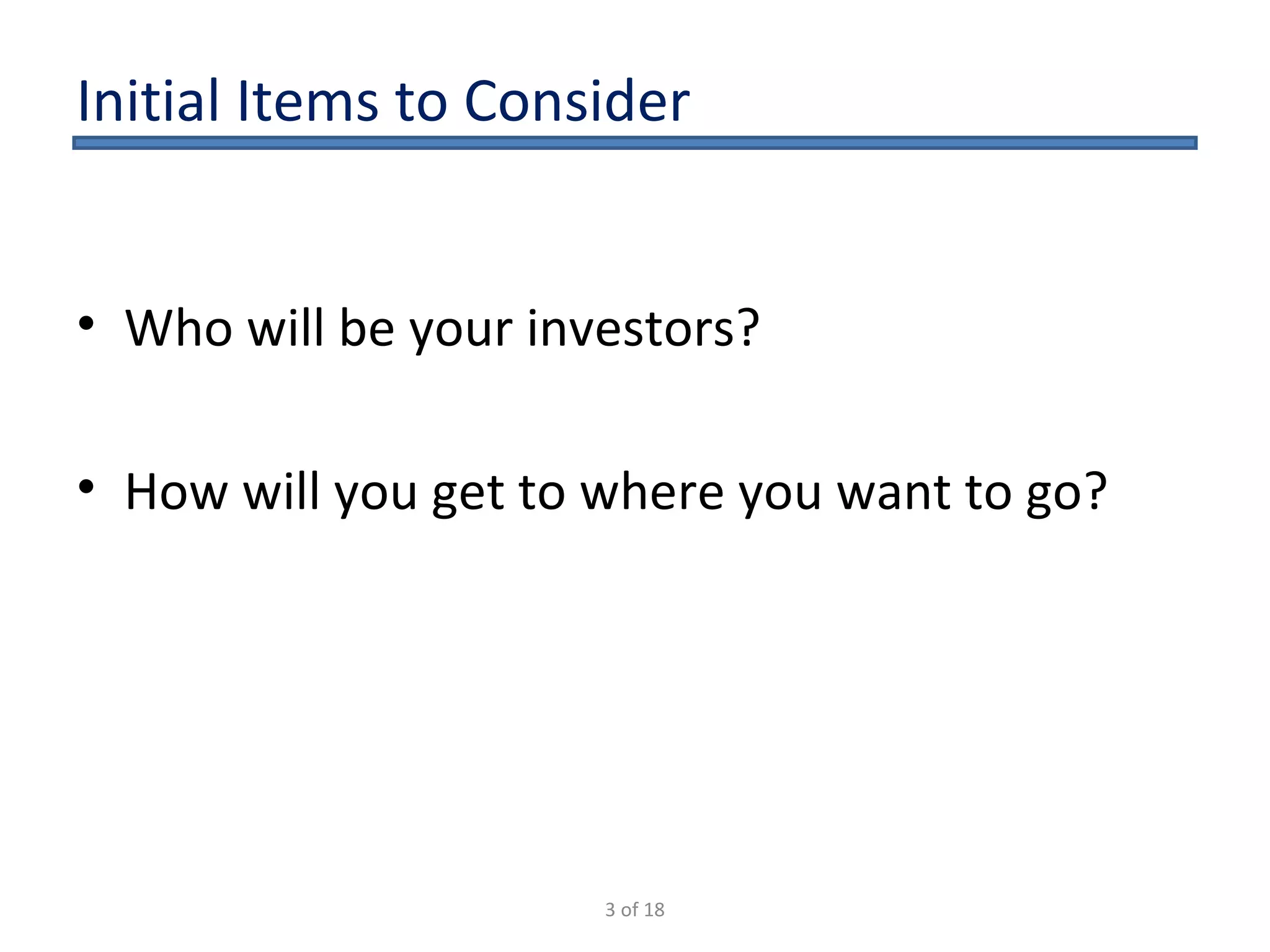 Initial Items to Consider

• Who will be your investors?

• How will you get to where you want to go?

3 of 18